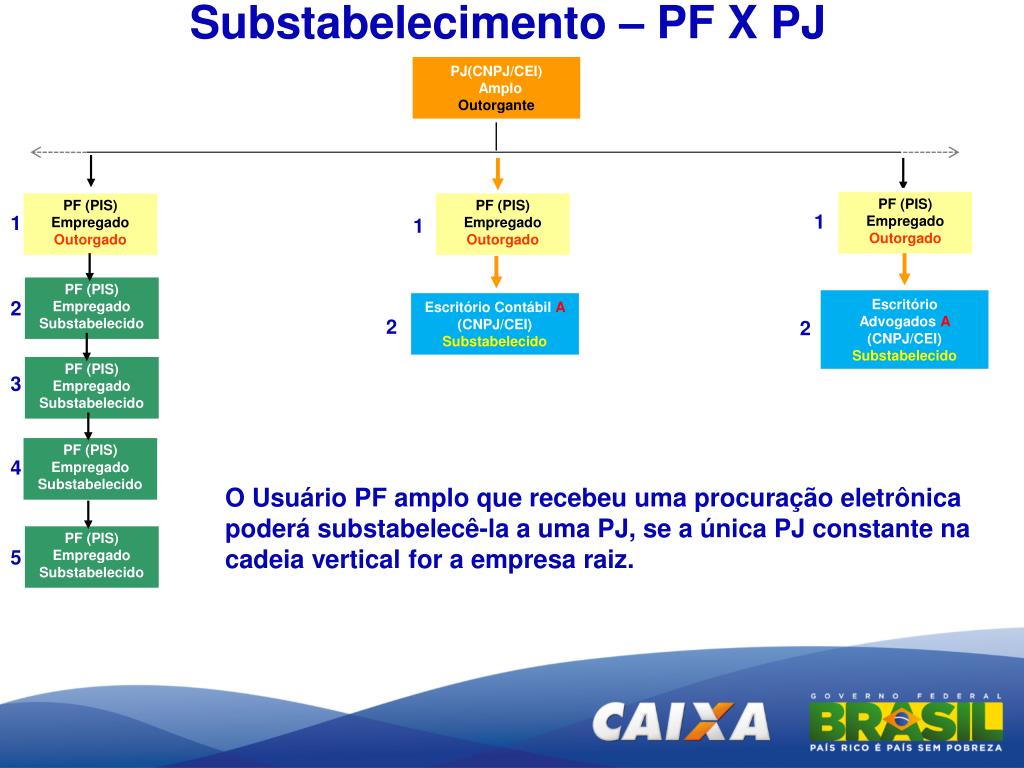 Substabelecimento – PF X PJ

PJ(CNPJ/CEI)
Amplo
Outorgante

1
PF (PIS)
Empregado
Outorgado

2
PF (PIS)
Empregado
Substabelecido

3
PF (PIS)
Empregado
Substabelecido

4
PF (PIS)
Empregado
Substabelecido

5
PF (PIS)
Empregado
Substabelecido

1
PF (PIS)
Empregado
Outorgado

2
Escritório Contábil A
(CNPJ/CEI)
Substabelecido

1
PF (PIS)
Empregado
Outorgado

2
Escritório
Advogados A
(CNPJ/CEI)
Substabelecido

O Usuário PF amplo que recebeu uma procuração eletrônica poderá substabelecê-la a uma PJ, se a única PJ constante na cadeia vertical for a empresa raiz.

CAIXA

GOVERNO FEDERAL
BRASIL
PAÍS RICO É PAÍS SEM POBREZA